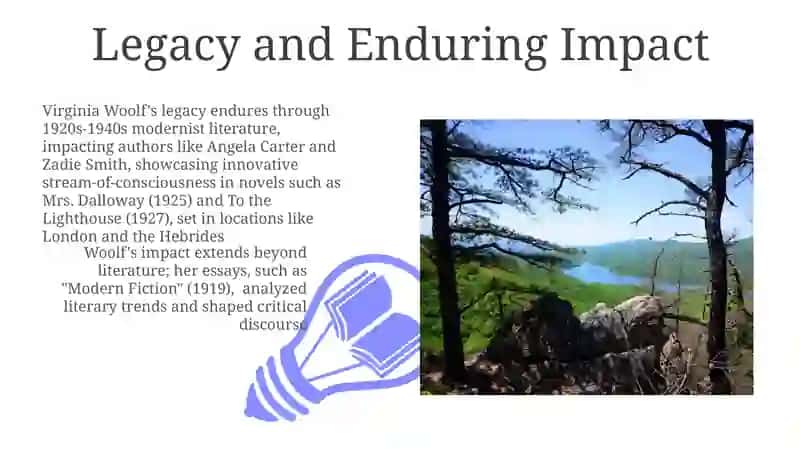 Legacy and Enduring Impact

Virginia Woolf's legacy endures through 1920s-1940s modernist literature, impacting authors like Angela Carter and Zadie Smith, showcasing innovative stream-of-consciousness in novels such as Mrs. Dalloway (1925) and To the Lighthouse (1927), set in locations like London and the Hebrides

Woolf's impact extends beyond literature; her essays, such as "Modern Fiction" (1919), analyzed literary trends and shaped critical discourse